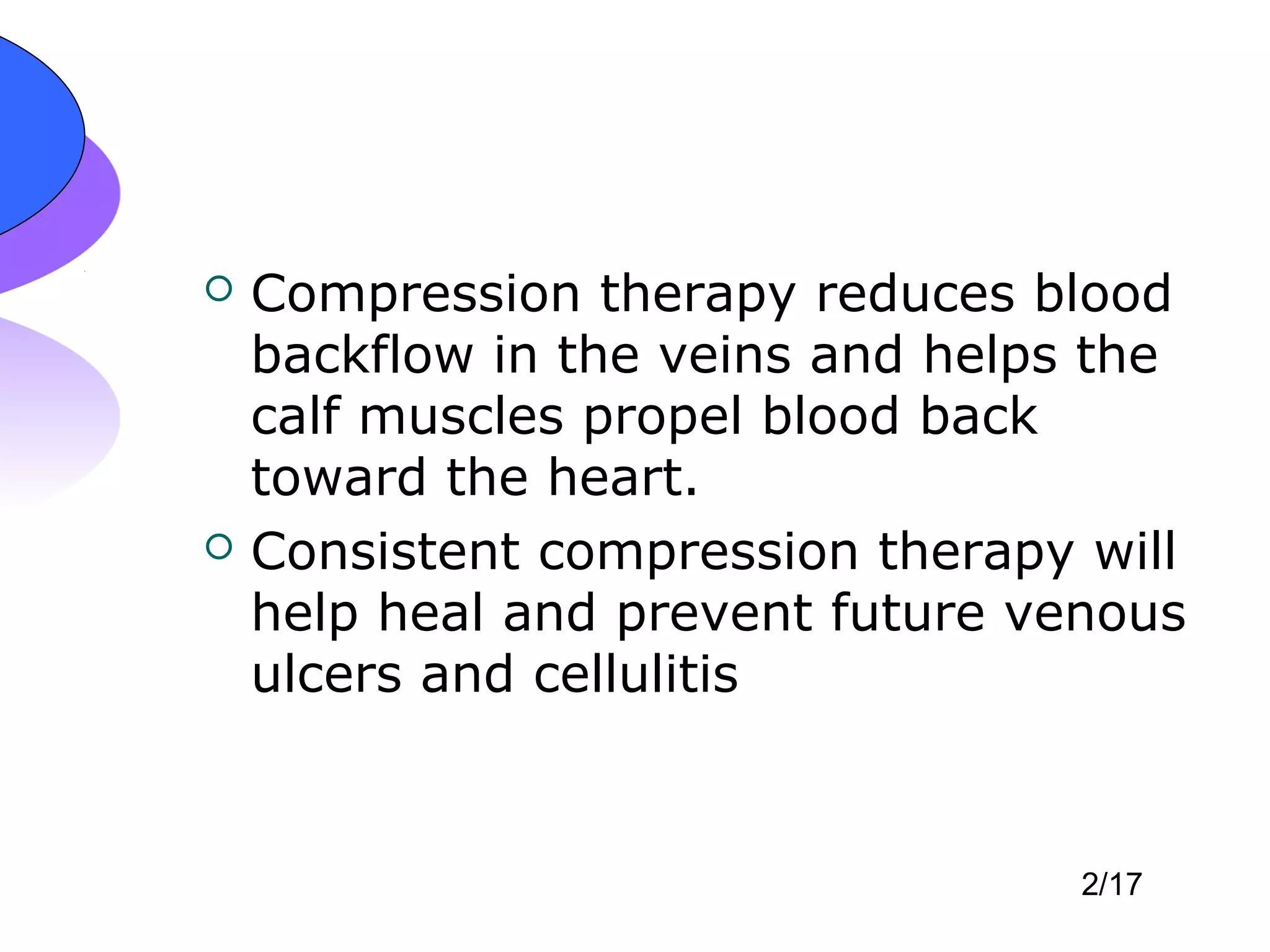 ○ Compression therapy reduces blood backflow in the veins and helps the calf muscles propel blood back toward the heart.

○ Consistent compression therapy will help heal and prevent future venous ulcers and cellulitis

2/17